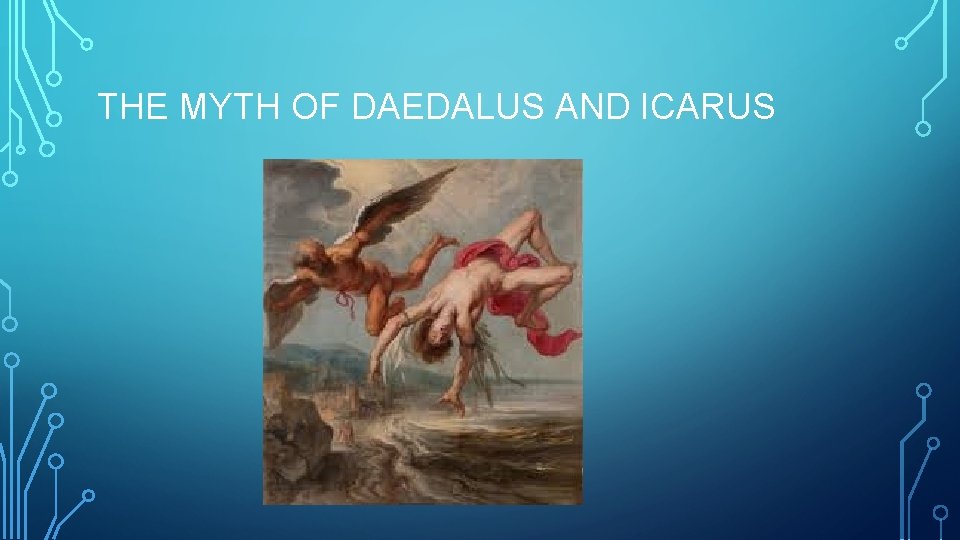 THE MYTH OF DAEDALUS AND ICARUS